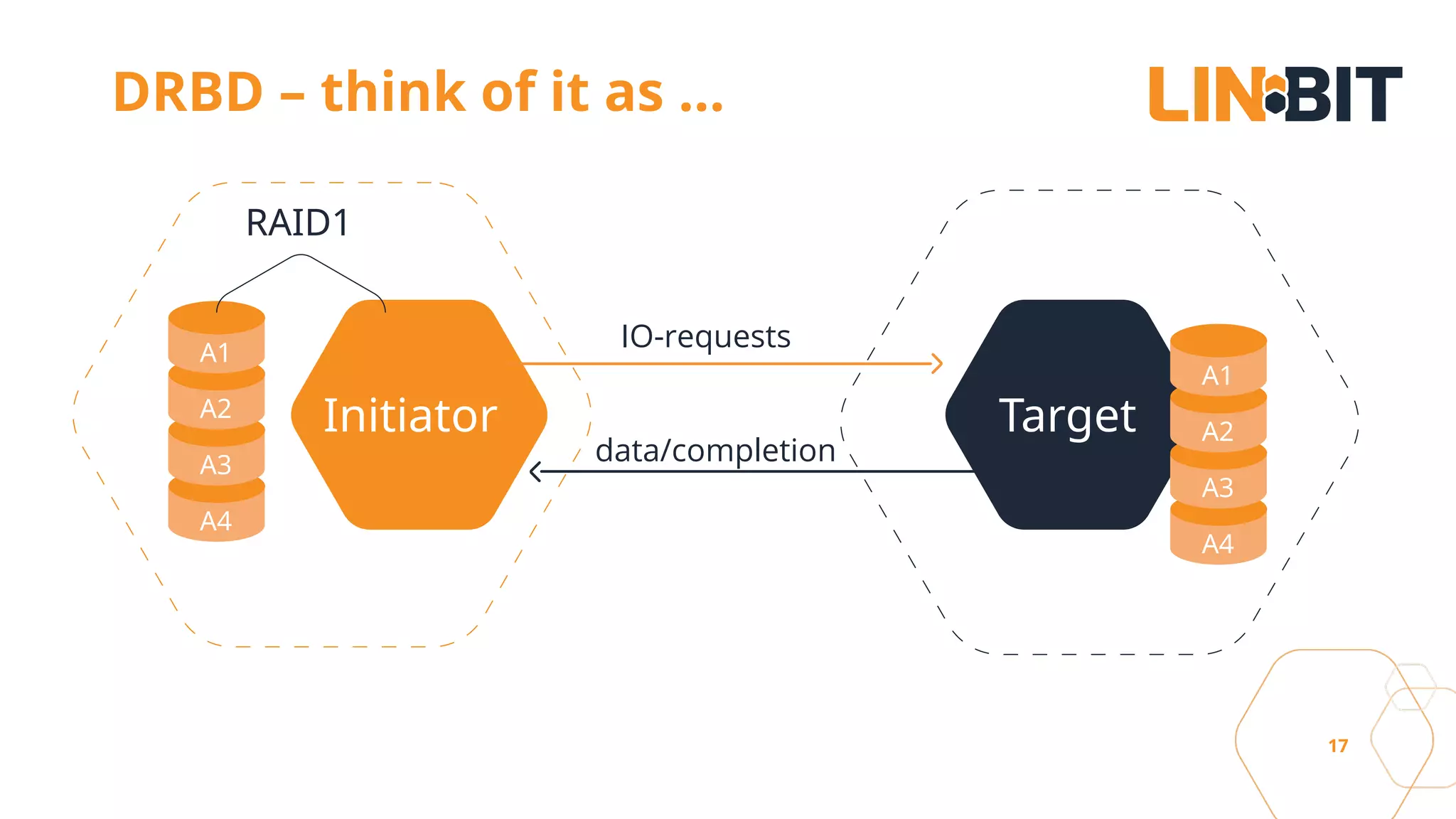 DRBD – think of it as ...

LINBIT

RAID1

A1
A2
A3
A4

Initiator

IO-requests

data/completion

Target

A1
A2
A3
A4

17